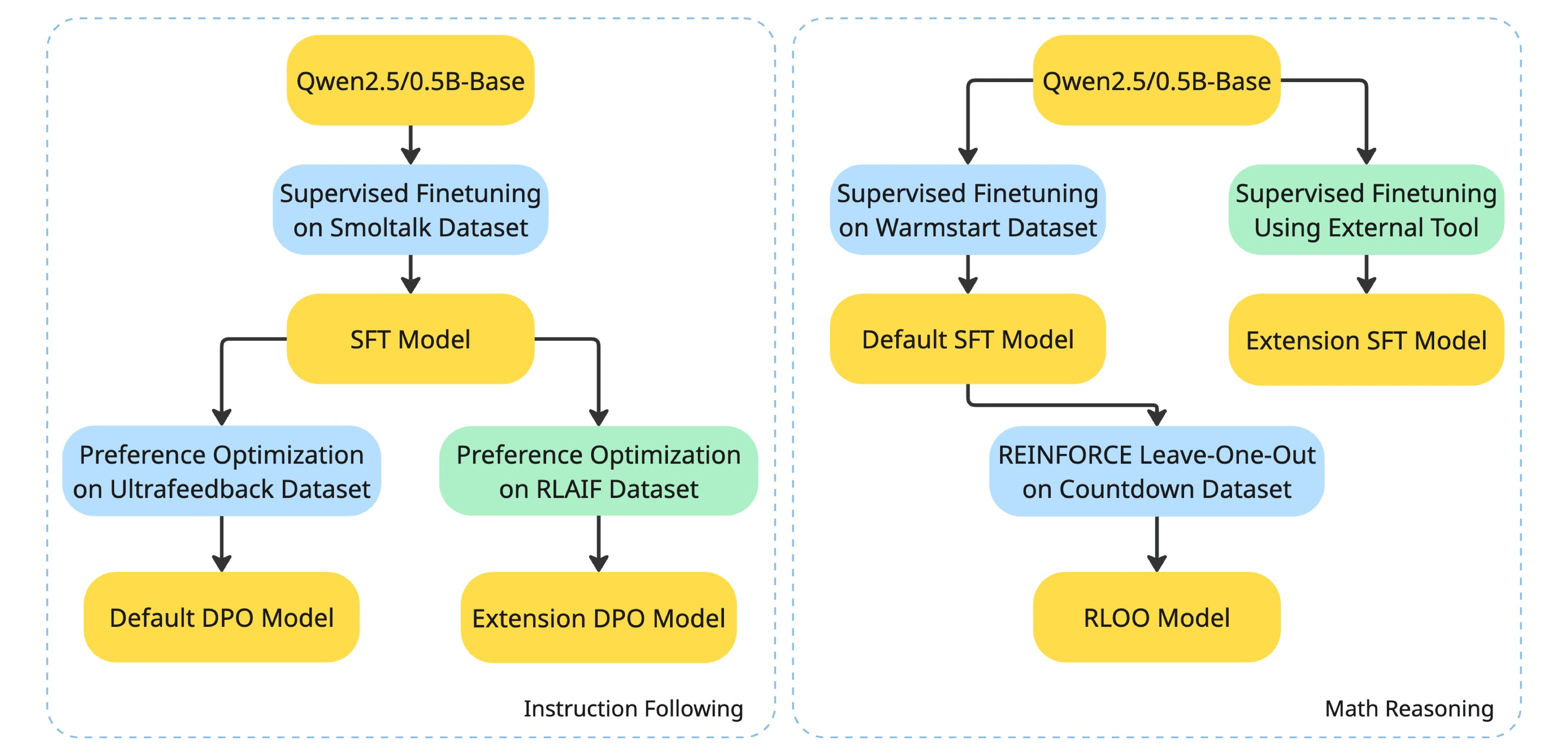 Qwen2.5/0.5B-Base

Supervised Finetuning on Smoltalk Dataset

SFT Model

Preference Optimization on Ultrafeedback Dataset

Preference Optimization on RLAIF Dataset

Default DPO Model

Extension DPO Model

Instruction Following

Qwen2.5/0.5B-Base

Supervised Finetuning on Warmstart Dataset

Supervised Finetuning Using External Tool

Default SFT Model

Extension SFT Model

REINFORCE Leave-One-Out on Countdown Dataset

RLOO Model

Math Reasoning